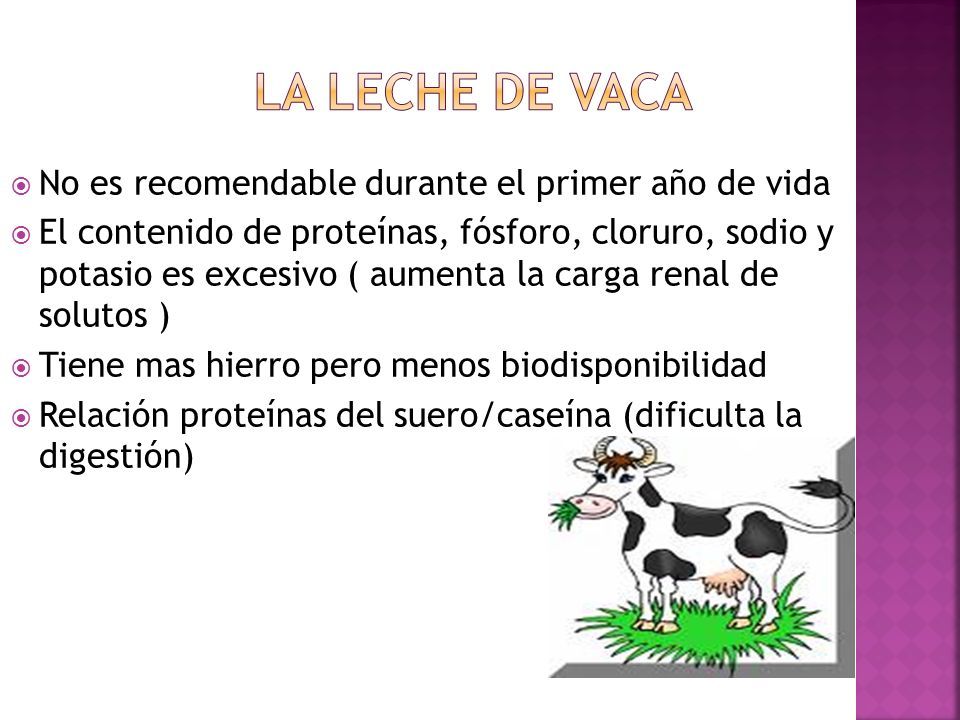 LA LECHE DE VACA

No es recomendable durante el primer año de vida
El contenido de proteínas, fósforo, cloruro, sodio y potasio es excesivo ( aumenta la carga renal de solutos )
Tiene mas hierro pero menos biodisponibilidad
Relación proteínas del suero/caseína (dificulta la digestión)